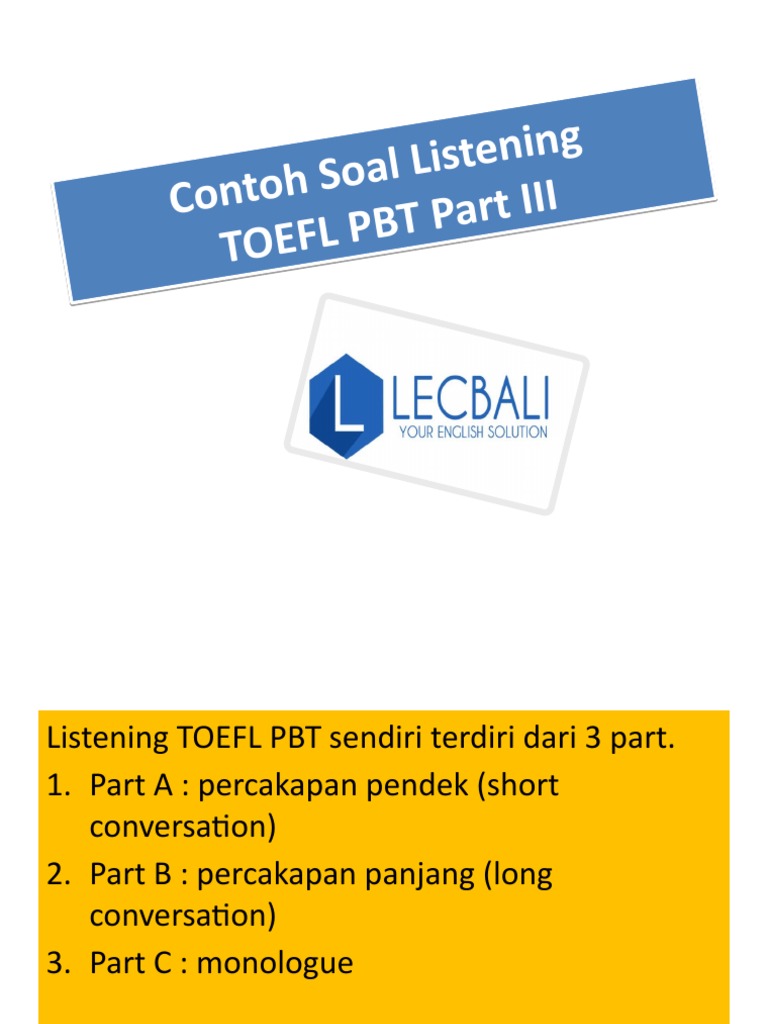 Contoh Soal Listening TOEFL PBT Part III

L LECBALI
YOUR ENGLISH SOLUTION

Listening TOEFL PBT sendiri terdiri dari 3 part.
1. Part A : percakapan pendek (short conversation)
2. Part B : percakapan panjang (long conversation)
3. Part C : monologue